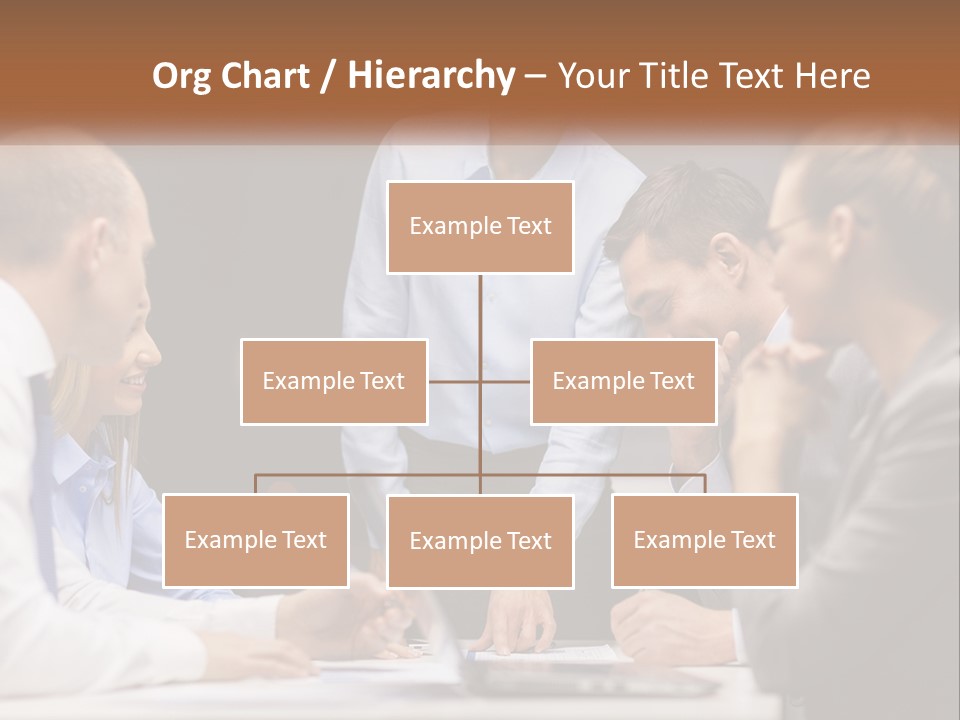 Org Chart / Hierarchy – Your Title Text Here

Example Text

Example Text

Example Text

Example Text

Example Text

Example Text